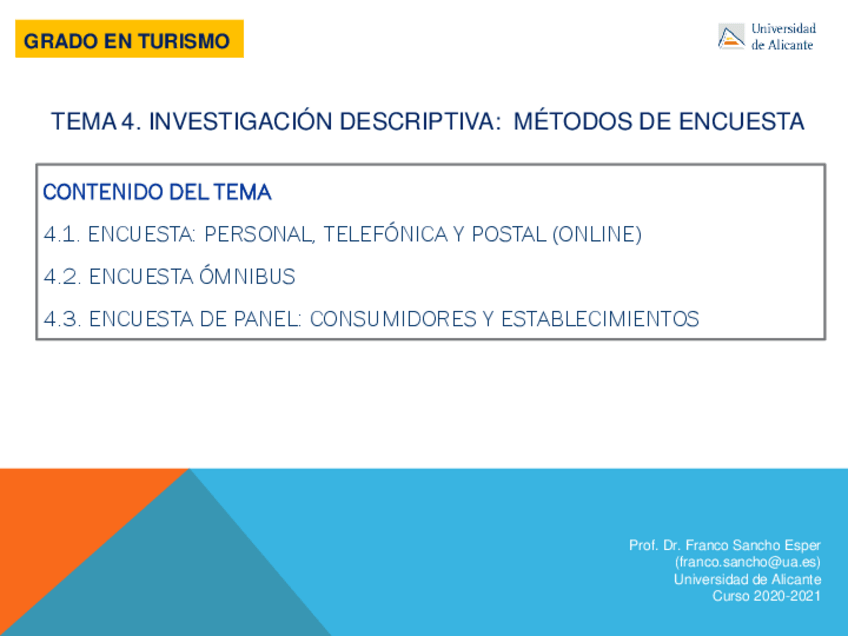 GRADO EN TURISMO

Universidad de Alicante

TEMA 4. INVESTIGACIÓN DESCRIPTIVA: MÉTODOS DE ENCUESTA

CONTENIDO DEL TEMA

4.1. ENCUESTA: PERSONAL, TELEFÓNICA Y POSTAL (ONLINE)

4.2. ENCUESTA ÓMNIBUS

4.3. ENCUESTA DE PANEL: CONSUMIDORES Y ESTABLECIMIENTOS

Prof. Dr. Franco Sancho Esper
(franco.sancho@ua.es)
Universidad de Alicante
Curso 2020-2021